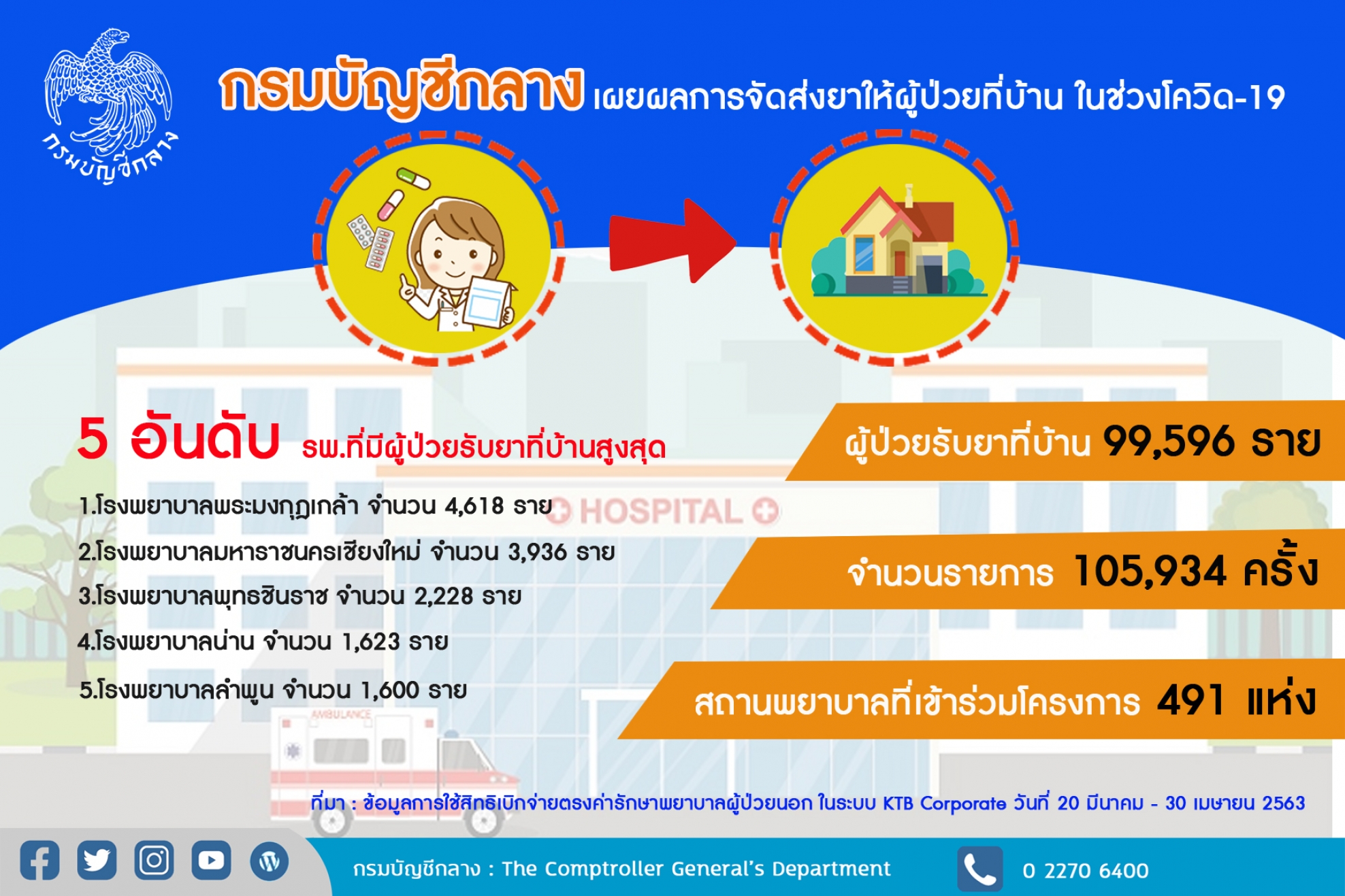 กรมบัญชีกลาง

กรมบัญชีกลาง เผยผลการจัดส่งยาให้ผู้ป่วยที่บ้าน ในช่วงโควิด-19

5 อันดับ รพ.ที่มีผู้ป่วยรับยาที่บ้านสูงสุด

1.โรงพยาบาลพระมงกุฎเกล้า จำนวน 4,618 ราย

2.โรงพยาบาลมหาราชนครเชียงใหม่ จำนวน 3,936 ราย

3.โรงพยาบาลพุทธชินราช จำนวน 2,228 ราย

4.โรงพยาบาลน่าน จำนวน 1,623 ราย

5.โรงพยาบาลลำพูน จำนวน 1,600 ราย

HOSPITAL

AMBULANCE

ผู้ป่วยรับยาที่บ้าน 99,596 ราย

จำนวนรายการ 105,934 ครั้ง

สถานพยาบาลที่เข้าร่วมโครงการ 491 แห่ง

ที่มา : ข้อมูลการใช้สิทธิเบิกจ่ายตรงค่ารักษาพยาบาลผู้ป่วยนอก ในระบบ KTB Corporate วันที่ 20 มีนาคม - 30 เมษายน 2563

กรมบัญชีกลาง : The Comptroller General's Department

0 2270 6400